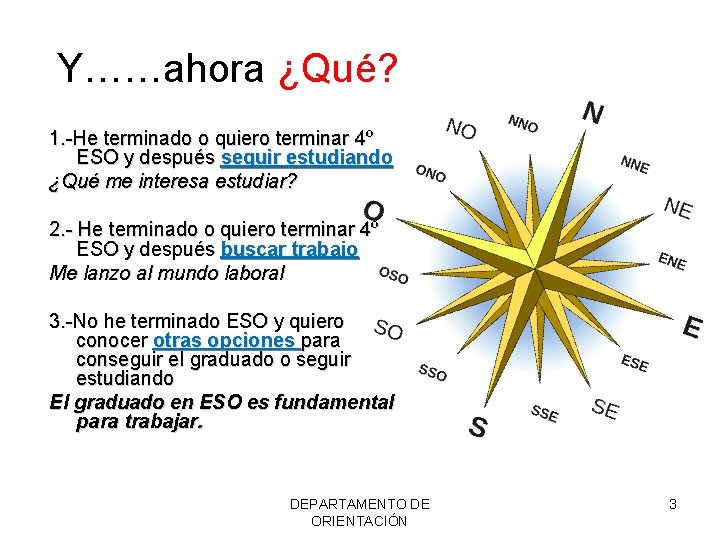 Y……ahora ¿Qué?

1.-He terminado o quiero terminar 4º ESO y después seguir estudiando
¿Qué me interesa estudiar?

2.- He terminado o quiero terminar 4º ESO y después buscar trabajo
Me lanzo al mundo laboral

3.-No he terminado ESO y quiero conocer otras opciones para conseguir el graduado o seguir estudiando
El graduado en ESO es fundamental para trabajar.

N
NNE
NE
ENE
E
ESE
SE
SSE
S
SSO
SO
OSO
O
ONO
NO
NNO

DEPARTAMENTO DE ORIENTACIÓN

3